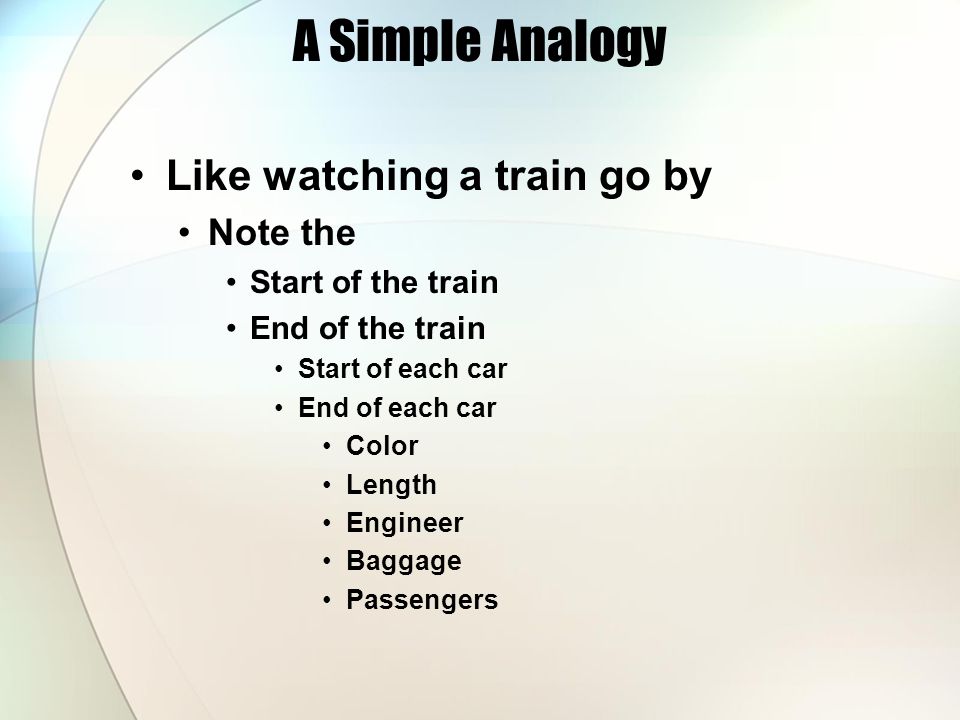 A Simple Analogy

• Like watching a train go by
  • Note the
    • Start of the train
    • End of the train
      • Start of each car
      • End of each car
        • Color
        • Length
        • Engineer
        • Baggage
        • Passengers